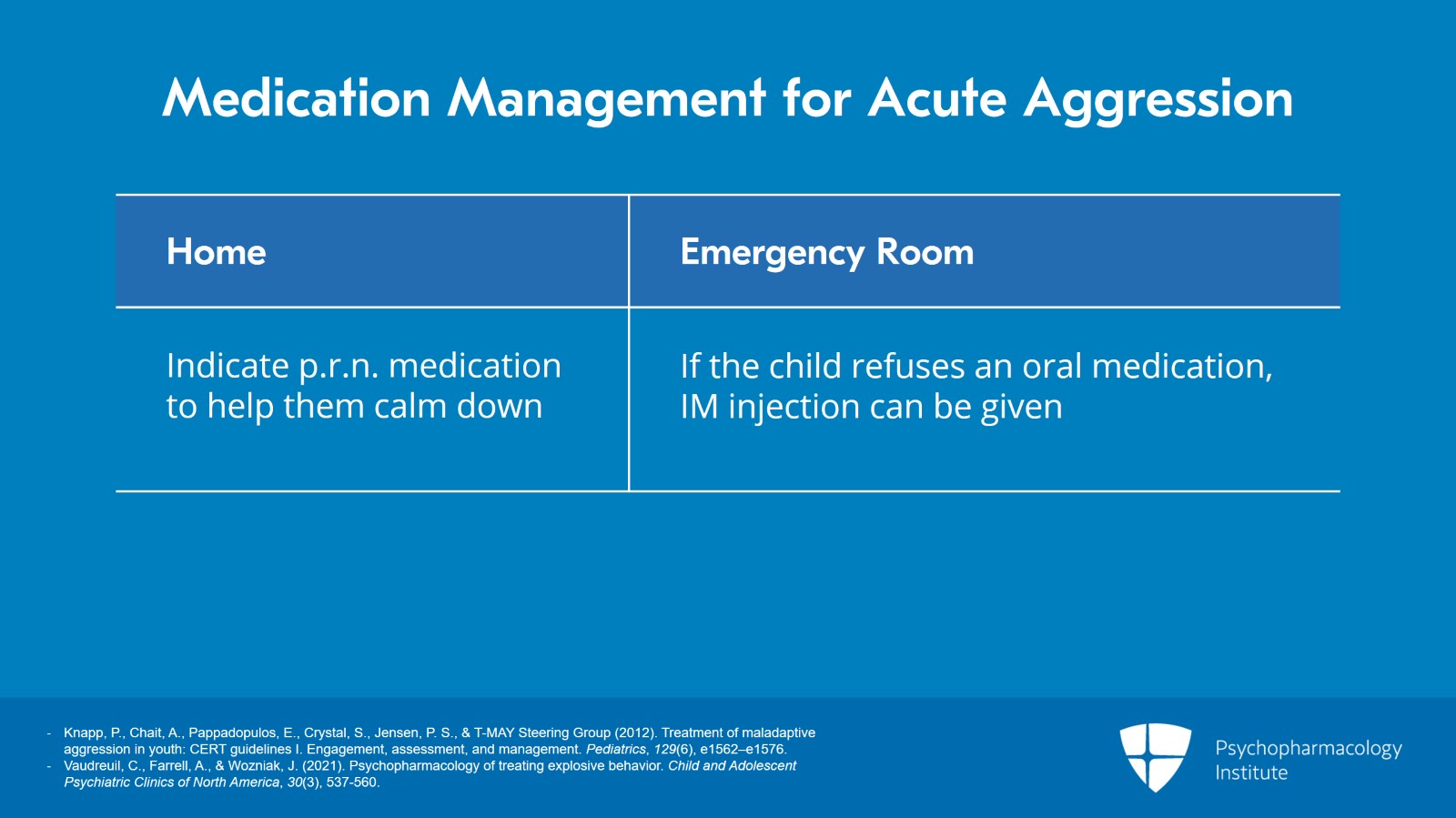 Medication Management for Acute Aggression

| Home | Emergency Room |
|---|---|
| Indicate p.r.n. medication to help them calm down | If the child refuses an oral medication, IM injection can be given |

- Knapp, P., Chait, A., Pappadopulos, E., Crystal, S., Jensen, P. S., & T-MAY Steering Group (2012). Treatment of maladaptive aggression in youth: CERT guidelines I. Engagement, assessment, and management. Pediatrics, 129(6), e1562–e1576.
- Vaudreuil, C., Farrell, A., & Wozniak, J. (2021). Psychopharmacology of treating explosive behavior. Child and Adolescent Psychiatric Clinics of North America, 30(3), 537-560.

Psychopharmacology Institute